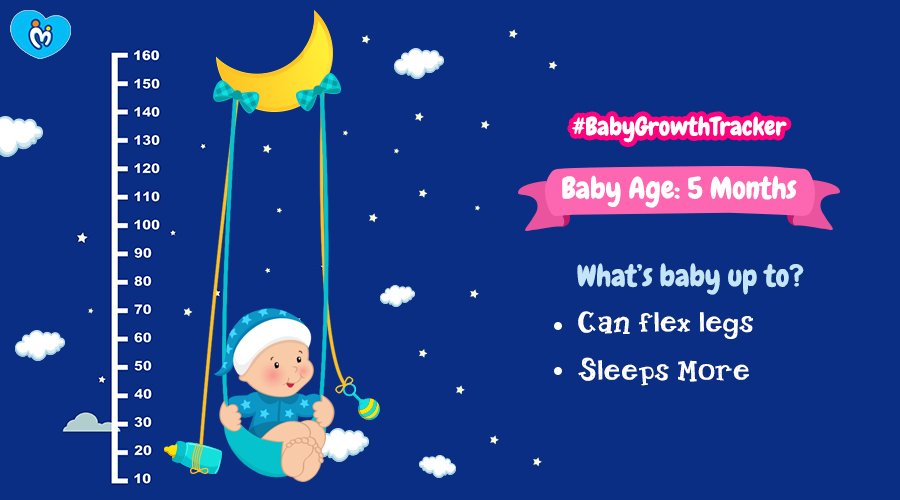 160
150
140
130
120
110
100
90
80
70
60
50
40
30
20
10

#BabyGrowthTracker

Baby Age: 5 Months

What's baby up to?

• Can flex legs
• Sleeps More